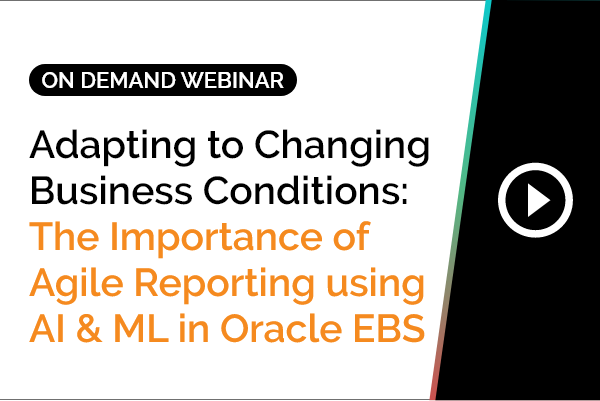 ON DEMAND WEBINAR

Adapting to Changing Business Conditions: The Importance of Agile Reporting using AI & ML in Oracle EBS